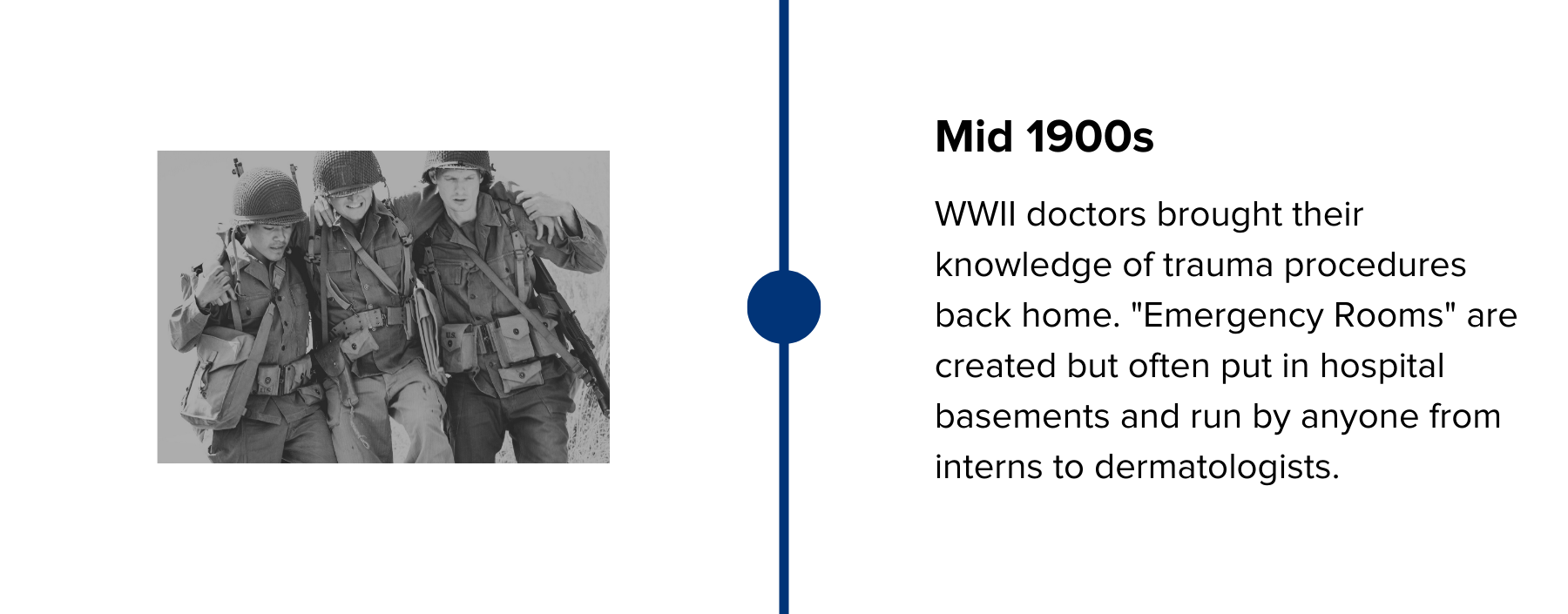 Mid 1900s

WWII doctors brought their knowledge of trauma procedures back home. "Emergency Rooms" are created but often put in hospital basements and run by anyone from interns to dermatologists.